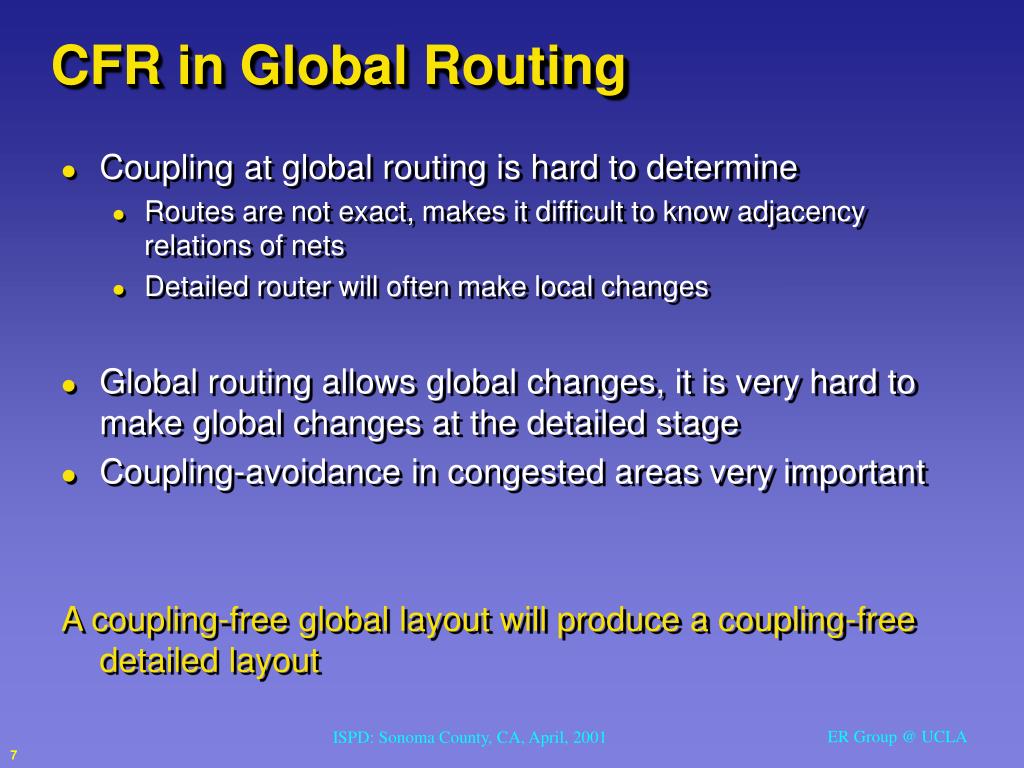 CFR in Global Routing

- Coupling at global routing is hard to determine
  - Routes are not exact, makes it difficult to know adjacency relations of nets
  - Detailed router will often make local changes

- Global routing allows global changes, it is very hard to make global changes at the detailed stage
- Coupling-avoidance in congested areas very important

A coupling-free global layout will produce a coupling-free detailed layout

ISPD: Sonoma County, CA, April, 2001

ER Group @ UCLA

7